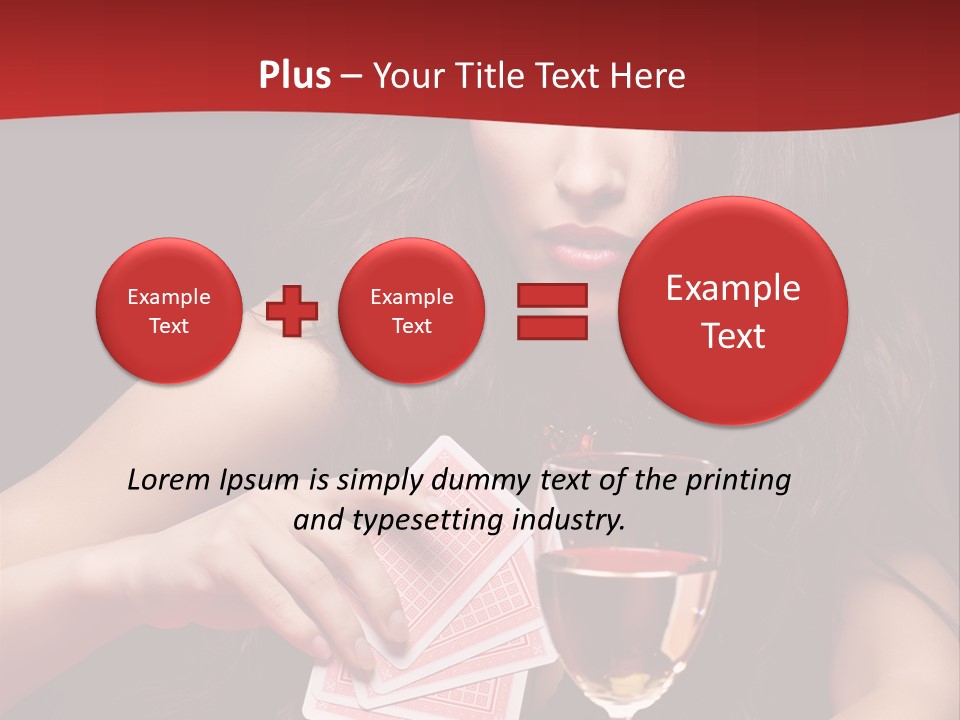 Plus – Your Title Text Here

Example Text

Example Text

Example Text

Lorem Ipsum is simply dummy text of the printing and typesetting industry.